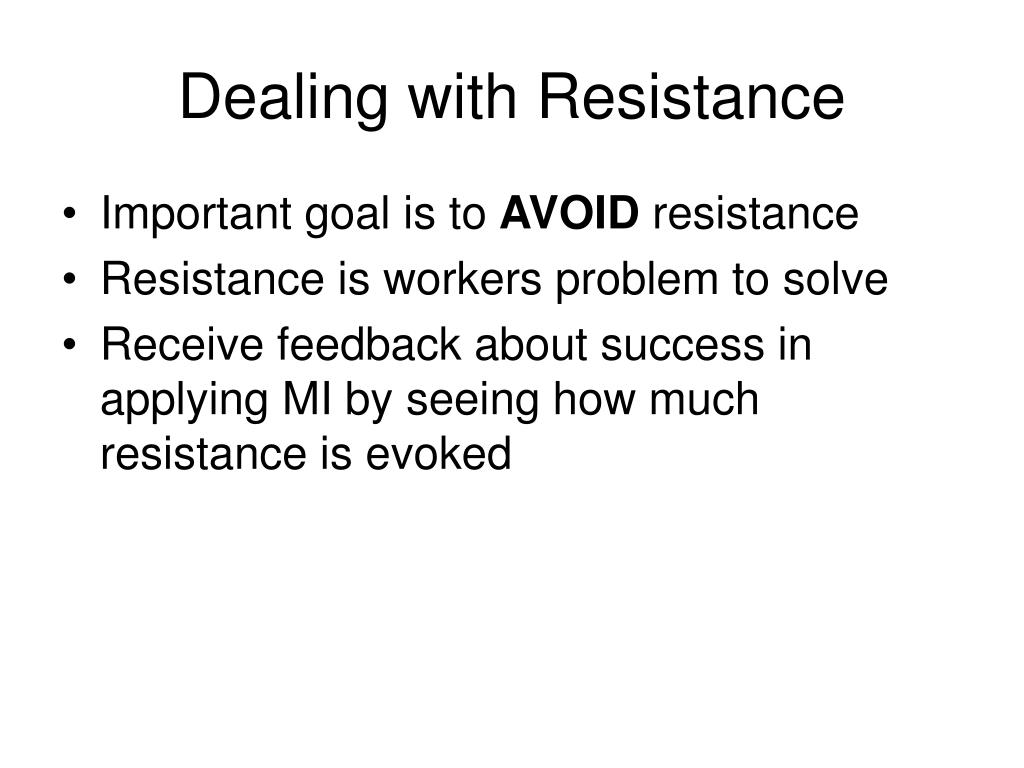 Dealing with Resistance

• Important goal is to AVOID resistance
• Resistance is workers problem to solve
• Receive feedback about success in applying MI by seeing how much resistance is evoked